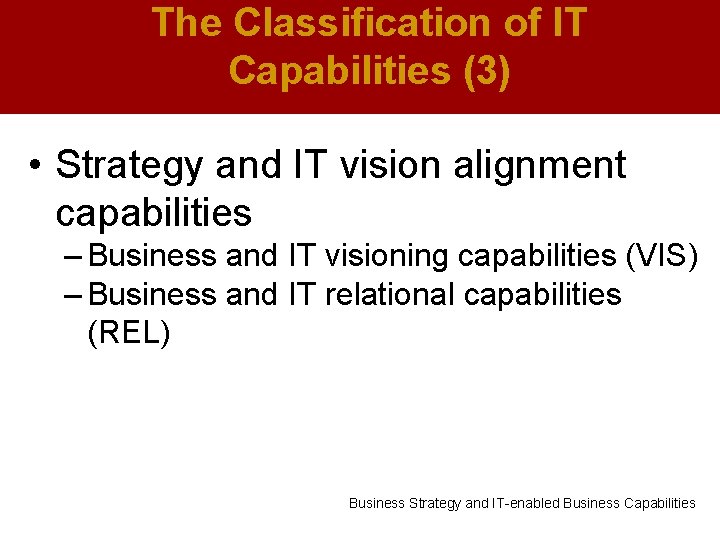 The Classification of IT Capabilities (3)

• Strategy and IT vision alignment capabilities
– Business and IT visioning capabilities (VIS)
– Business and IT relational capabilities (REL)

Business Strategy and IT-enabled Business Capabilities